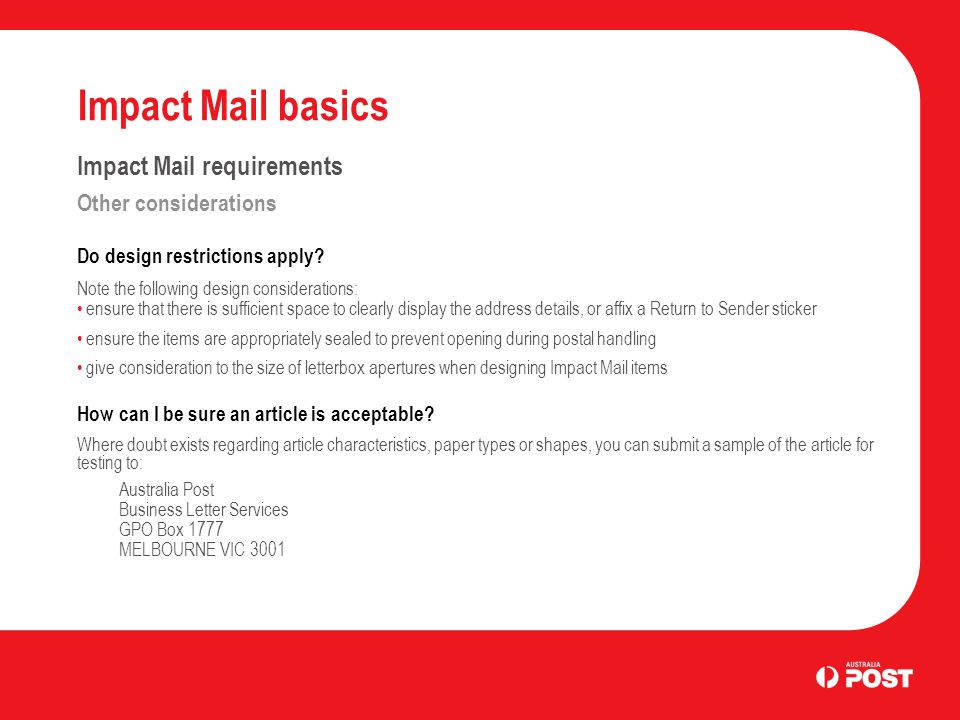 Impact Mail basics

Impact Mail requirements

Other considerations

Do design restrictions apply?

Note the following design considerations:
• ensure that there is sufficient space to clearly display the address details, or affix a Return to Sender sticker

• ensure the items are appropriately sealed to prevent opening during postal handling

• give consideration to the size of letterbox apertures when designing Impact Mail items

How can I be sure an article is acceptable?

Where doubt exists regarding article characteristics, paper types or shapes, you can submit a sample of the article for testing to:

Australia Post
Business Letter Services
GPO Box 1777
MELBOURNE VIC 3001

AUSTRALIA POST